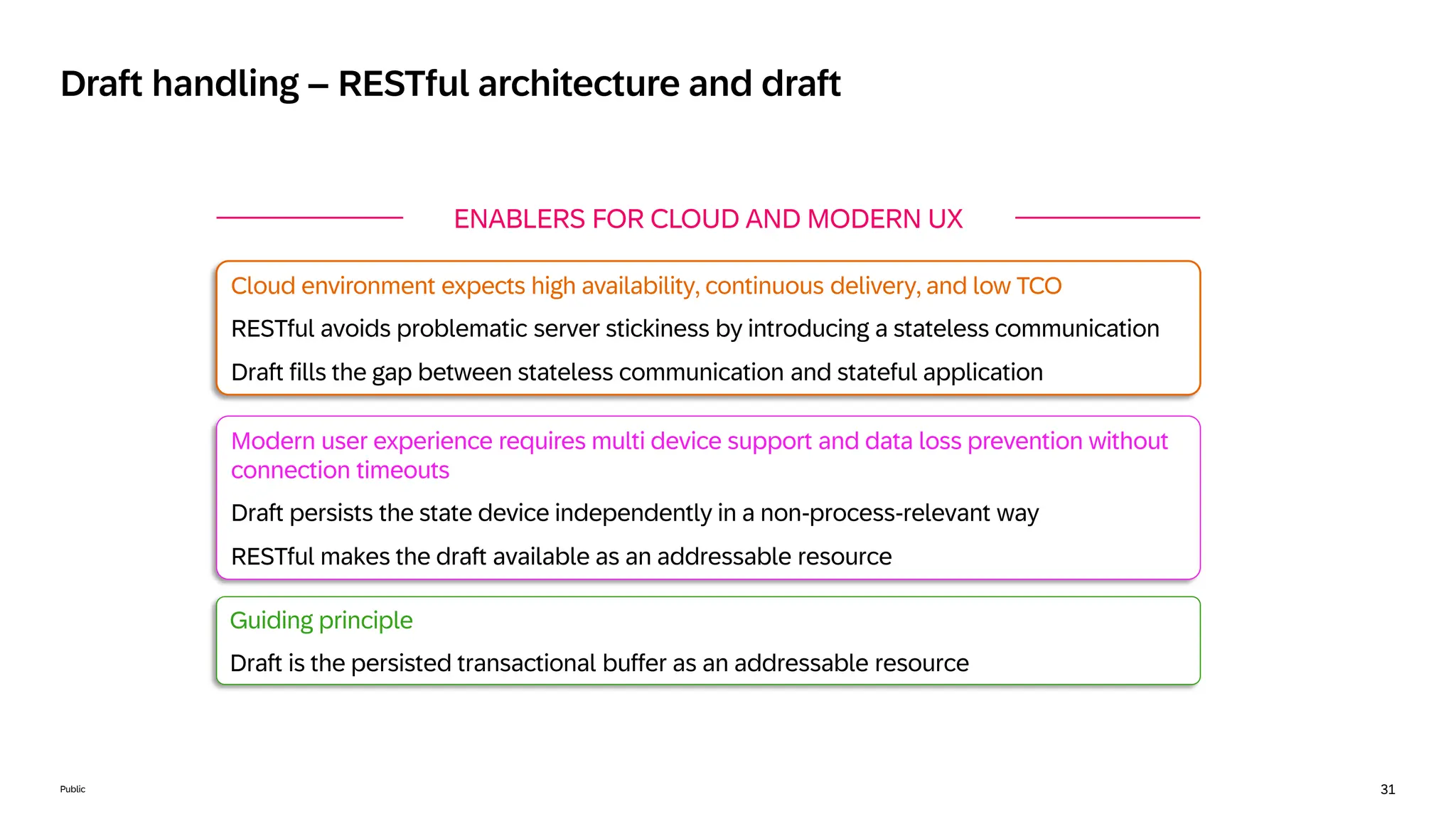 Draft handling – RESTful architecture and draft

ENABLERS FOR CLOUD AND MODERN UX

Cloud environment expects high availability, continuous delivery, and low TCO

RESTful avoids problematic server stickiness by introducing a stateless communication

Draft fills the gap between stateless communication and stateful application

Modern user experience requires multi device support and data loss prevention without connection timeouts

Draft persists the state device independently in a non-process-relevant way

RESTful makes the draft available as an addressable resource

Guiding principle

Draft is the persisted transactional buffer as an addressable resource

Public

31